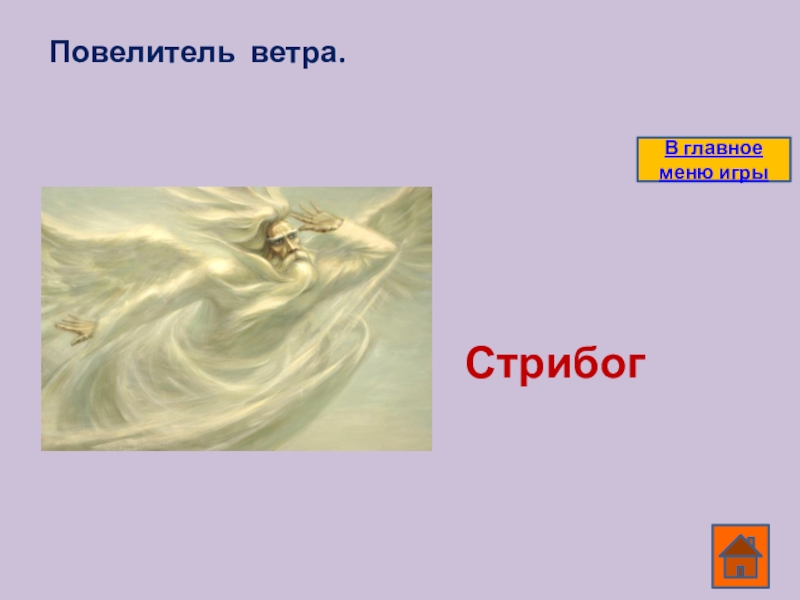 Повелитель ветра.

В главное меню игры

Стрибог